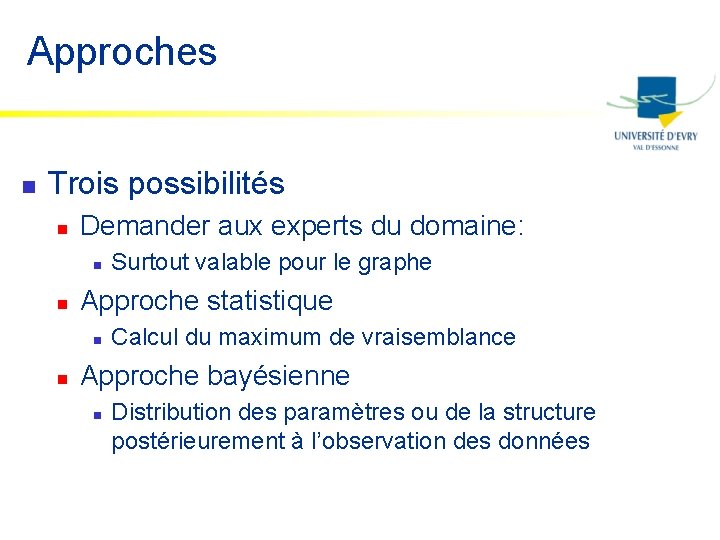 Approches

UNIVERSITÉ D'EVRY
VAL D'ESSONNE

Trois possibilités

Demander aux experts du domaine:

Surtout valable pour le graphe

Approche statistique

Calcul du maximum de vraisemblance

Approche bayésienne

Distribution des paramètres ou de la structure postérieurement à l'observation des données